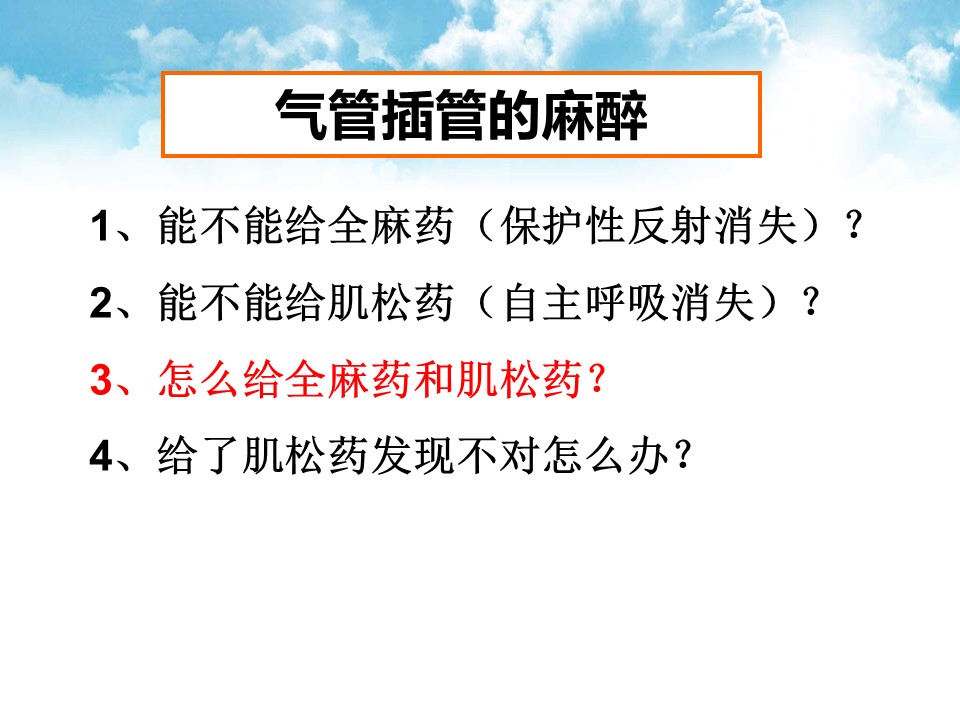 气管插管的麻醉

1、能不能给全麻药（保护性反射消失）？

2、能不能给肌松药（自主呼吸消失）？

3、怎么给全麻药和肌松药？

4、给了肌松药发现不对怎么办？